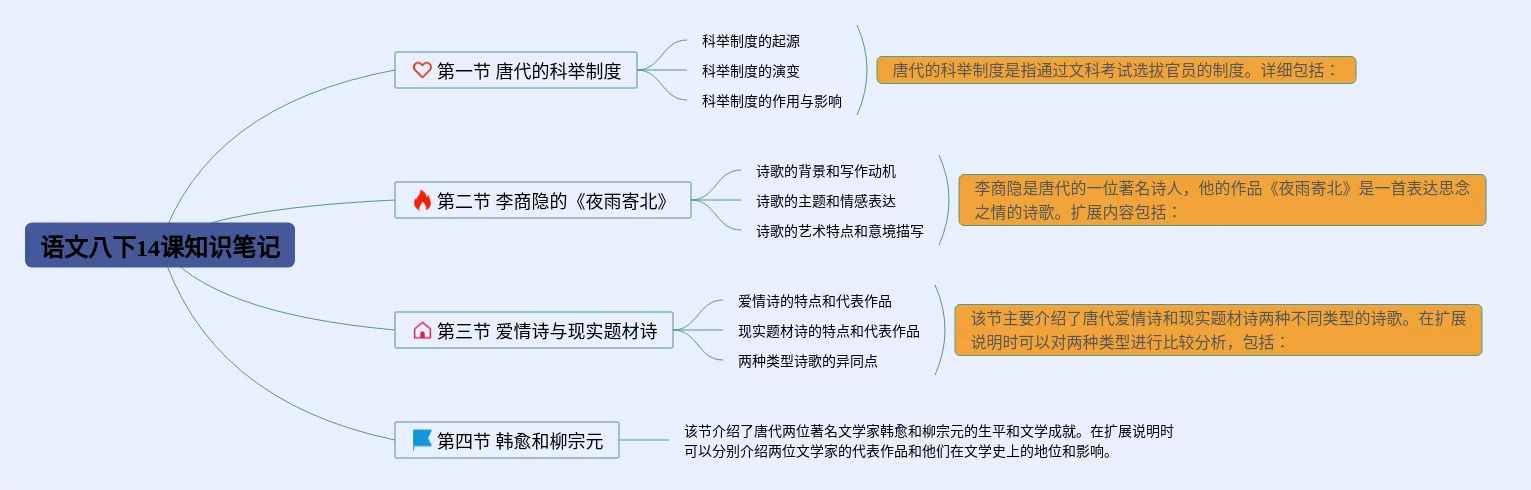 语文八下14课知识笔记

第一节 唐代的科举制度

科举制度的起源
科举制度的演变
科举制度的作用与影响

唐代的科举制度是指通过文科考试选拔官员的制度。详细包括：

第二节 李商隐的《夜雨寄北》

诗歌的背景和写作动机
诗歌的主题和情感表达
诗歌的艺术特点和意境描写

李商隐是唐代的一位著名诗人，他的作品《夜雨寄北》是一首表达思念之情的诗歌。扩展内容包括：

第三节 爱情诗与现实题材诗

爱情诗的特点和代表作品
现实题材诗的特点和代表作品
两种类型诗歌的异同点

该节主要介绍了唐代爱情诗和现实题材诗两种不同类型的诗歌。在扩展说明时可以对两种类型进行比较分析，包括：

第四节 韩愈和柳宗元

该节介绍了唐代两位著名文学家韩愈和柳宗元的生平和文学成就。在扩展说明时可以分别介绍两位文学家的代表作品和他们在文学史上的地位和影响。